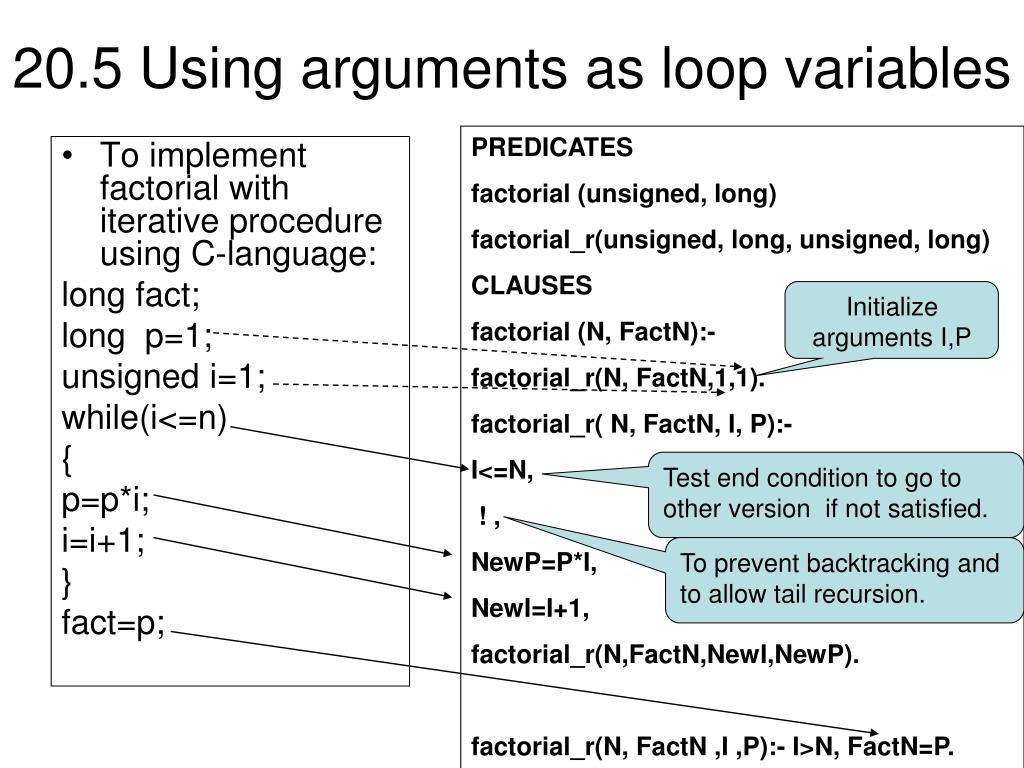 20.5 Using arguments as loop variables

• To implement factorial with iterative procedure using C-language:
long fact;
long p=1;
unsigned i=1;
while(i<=n)
{
p=p*i;
i=i+1;
}
fact=p;

PREDICATES
factorial (unsigned, long)
factorial_r(unsigned, long, unsigned, long)
CLAUSES
factorial (N, FactN):-
factorial_r(N, FactN,1,1).
factorial_r( N, FactN, I, P):-
I<=N,
! ,
NewP=P*I,
NewI=I+1,
factorial_r(N,FactN,NewI,NewP).

factorial_r(N, FactN ,I ,P):- I>N, FactN=P.

Initialize arguments I,P

Test end condition to go to other version if not satisfied.

To prevent backtracking and to allow tail recursion.